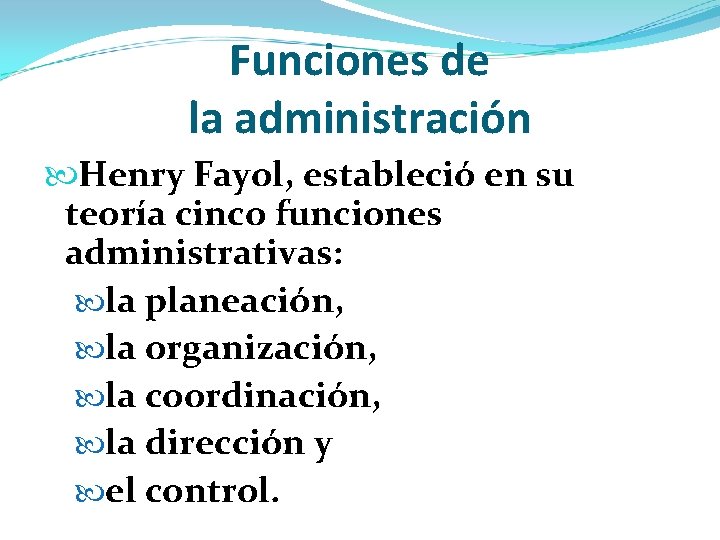 Funciones de
la administración

Henry Fayol, estableció en su teoría cinco funciones administrativas:

la planeación,

la organización,

la coordinación,

la dirección y

el control.